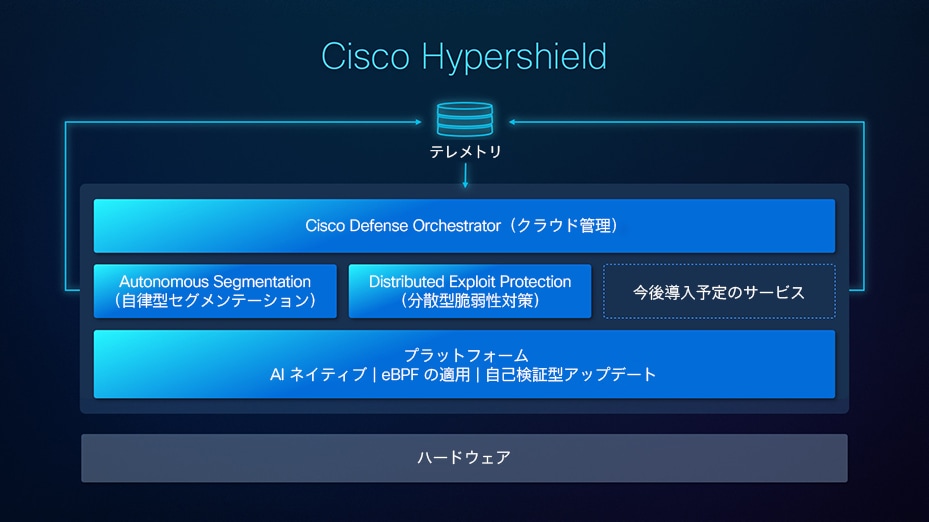 Cisco Hypershield

テレメトリ

Cisco Defense Orchestrator（クラウド管理）

Autonomous Segmentation
（自律型セグメンテーション）

Distributed Exploit Protection
（分散型脆弱性対策）

今後導入予定のサービス

プラットフォーム
AI ネイティブ | eBPF の適用 | 自己検証型アップデート

ハードウェア